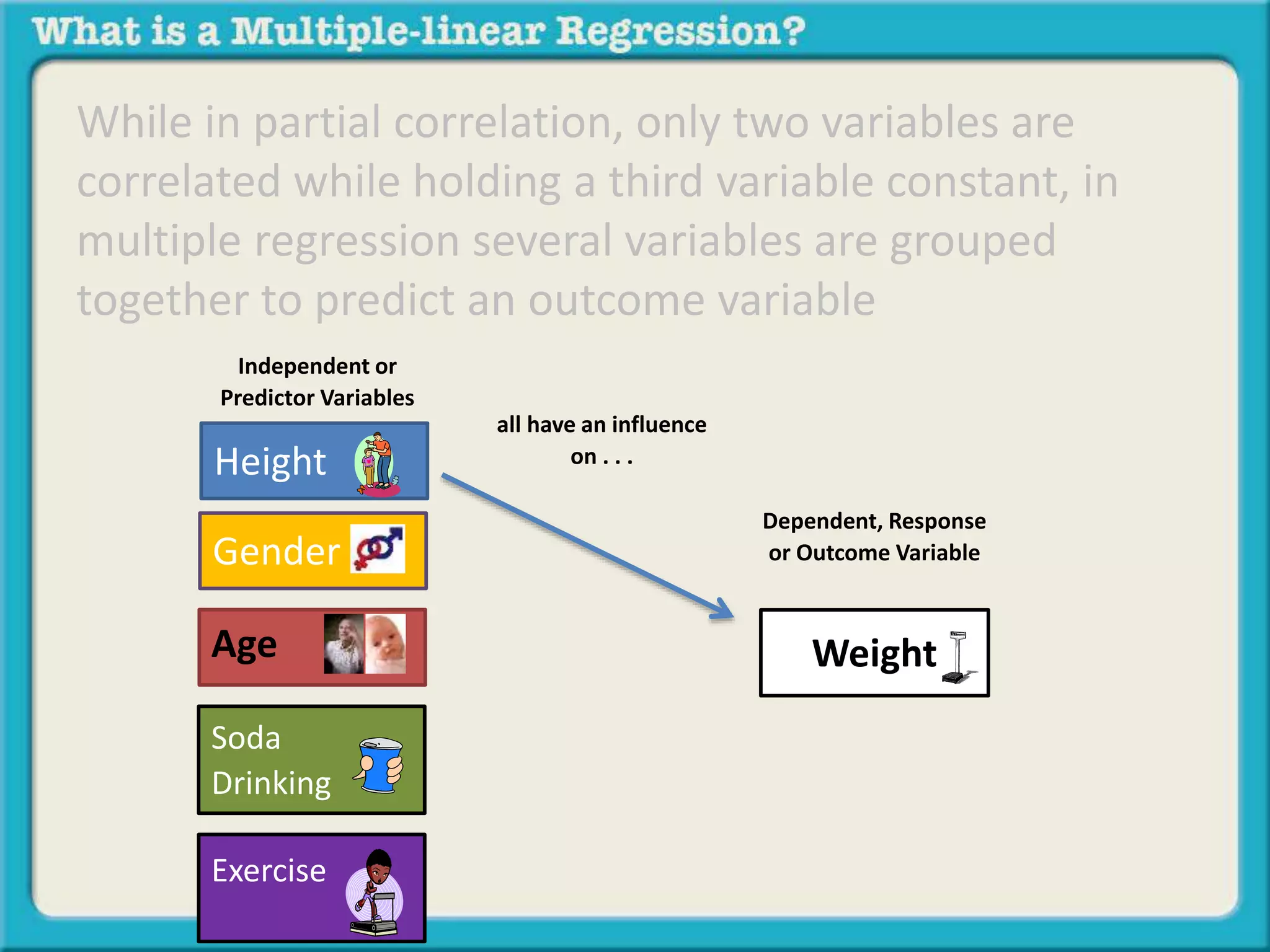 What is a Multiple-linear Regression?

While in partial correlation, only two variables are correlated while holding a third variable constant, in multiple regression several variables are grouped together to predict an outcome variable

Independent or Predictor Variables

Height

Gender

Age

Soda Drinking

Exercise

all have an influence on . . .

Dependent, Response or Outcome Variable

Weight